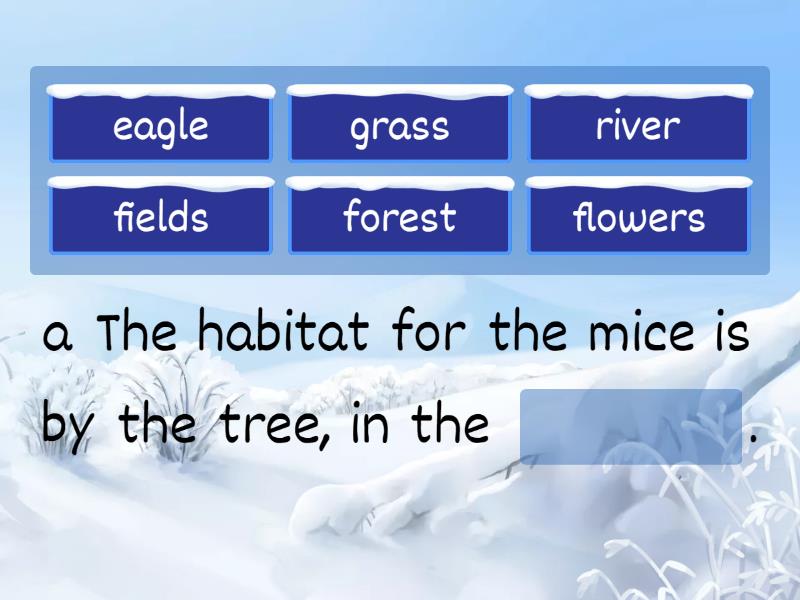 eagle
grass
river
fields
forest
flowers

a The habitat for the mice is by the tree, in the .